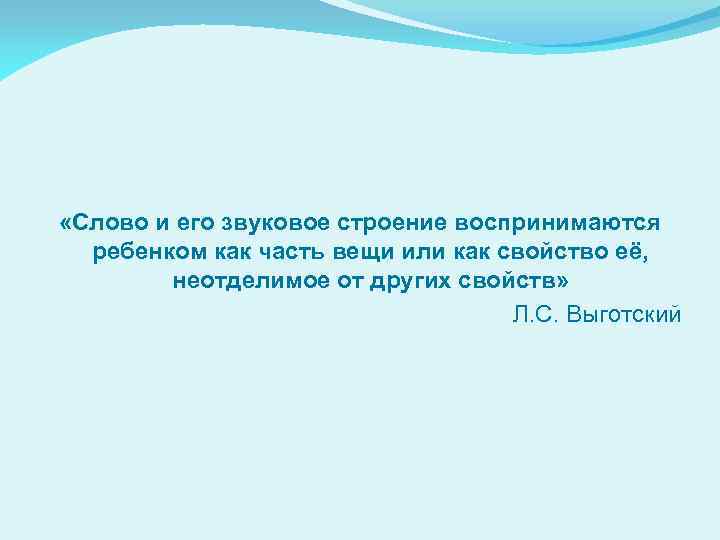 «Слово и его звуковое строение воспринимаются ребенком как часть вещи или как свойство её, неотделимое от других свойств»

Л.С. Выготский